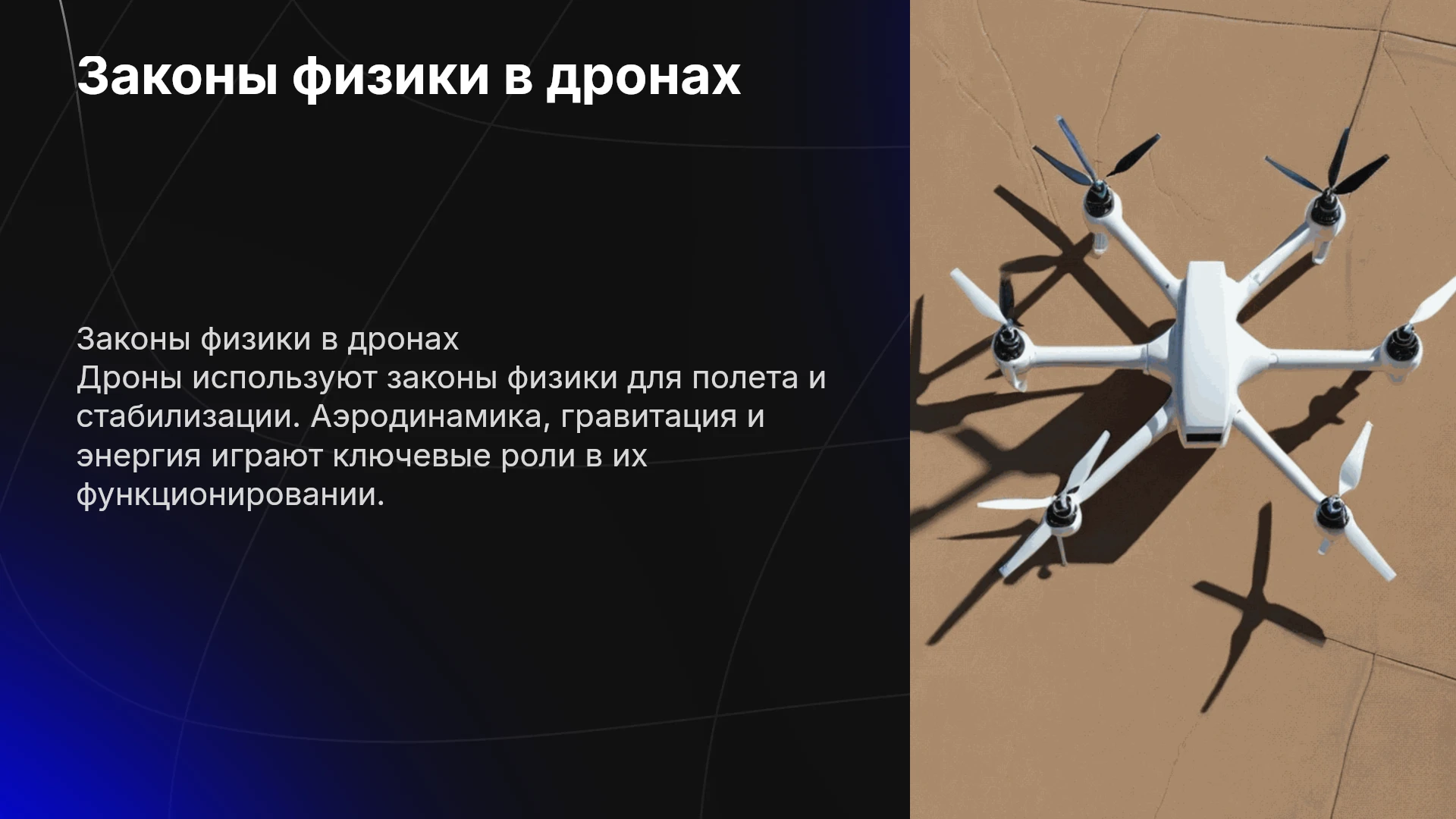 Законы физики в дронах

Законы физики в дронах
Дроны используют законы физики для полета и стабилизации. Аэродинамика, гравитация и энергия играют ключевые роли в их функционировании.